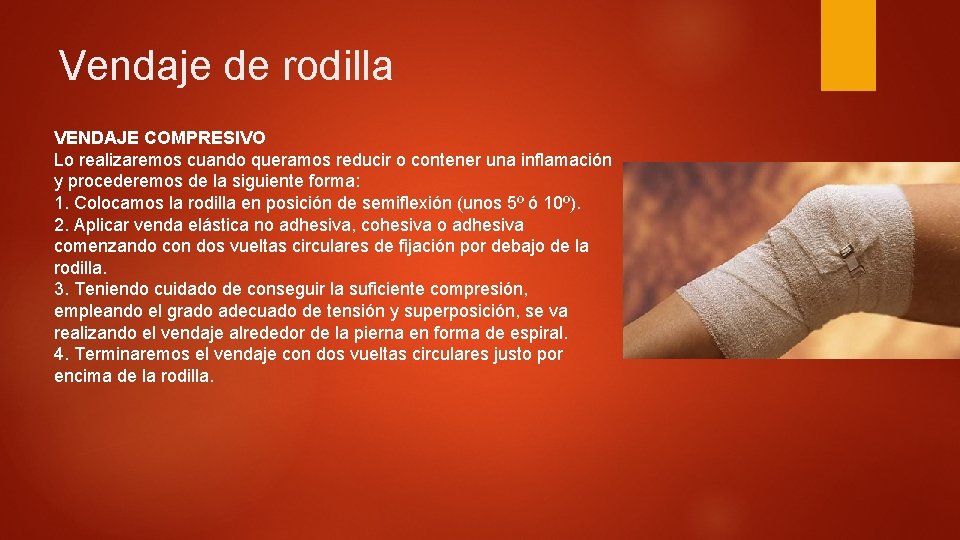 Vendaje de rodilla

VENDAJE COMPRESIVO
Lo realizaremos cuando queramos reducir o contener una inflamación y procederemos de la siguiente forma:
1. Colocamos la rodilla en posición de semiflexión (unos 5º ó 10º).
2. Aplicar venda elástica no adhesiva, cohesiva o adhesiva comenzando con dos vueltas circulares de fijación por debajo de la rodilla.
3. Teniendo cuidado de conseguir la suficiente compresión, empleando el grado adecuado de tensión y superposición, se va realizando el vendaje alrededor de la pierna en forma de espiral.
4. Terminaremos el vendaje con dos vueltas circulares justo por encima de la rodilla.